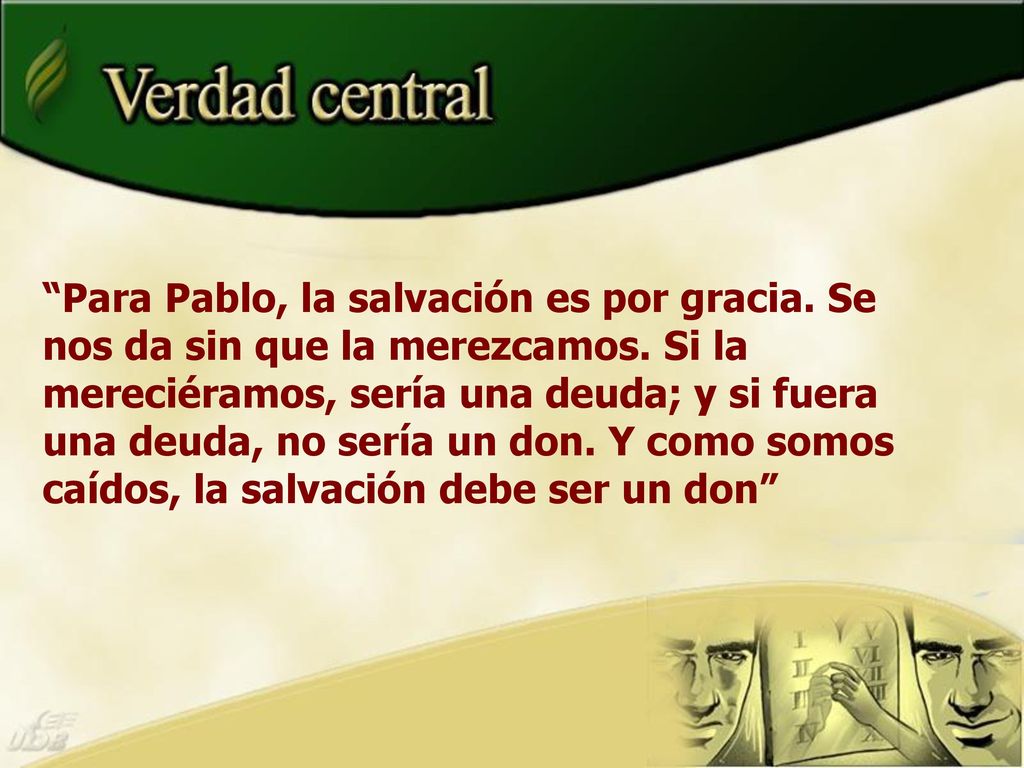 Verdad central

“Para Pablo, la salvación es por gracia. Se nos da sin que la merezcamos. Si la mereciéramos, sería una deuda; y si fuera una deuda, no sería un don. Y como somos caídos, la salvación debe ser un don”

I
II
III
IV
V
VI
VII
VIII
IX
X